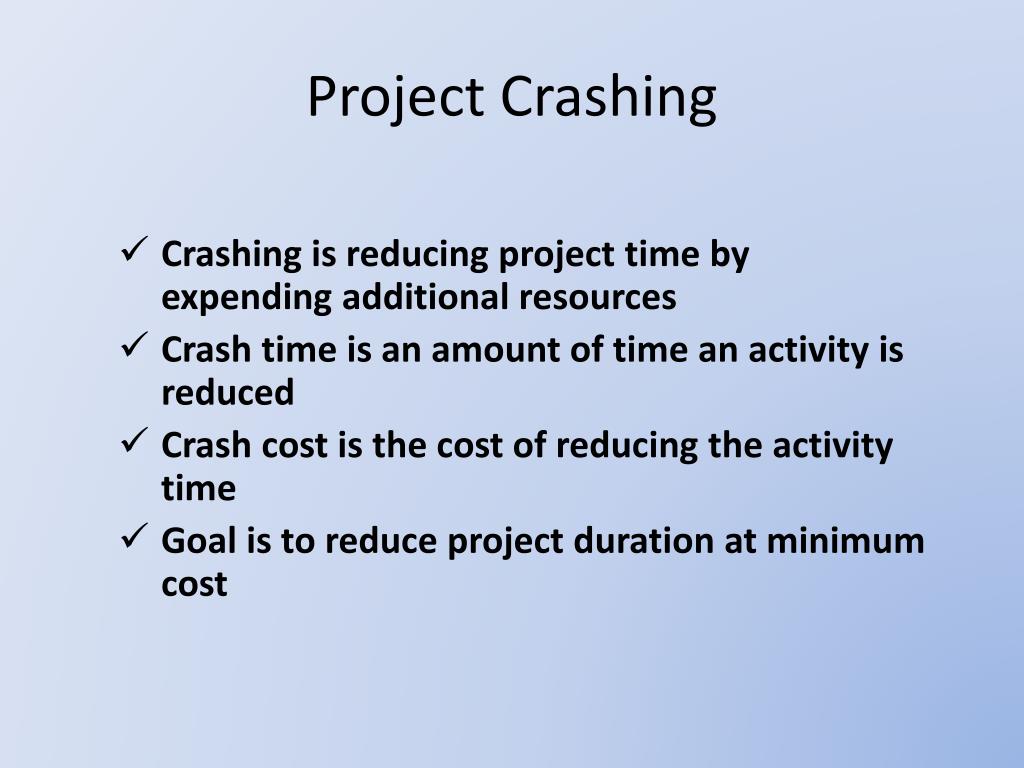 Project Crashing

✓ Crashing is reducing project time by expending additional resources
✓ Crash time is an amount of time an activity is reduced
✓ Crash cost is the cost of reducing the activity time
✓ Goal is to reduce project duration at minimum cost